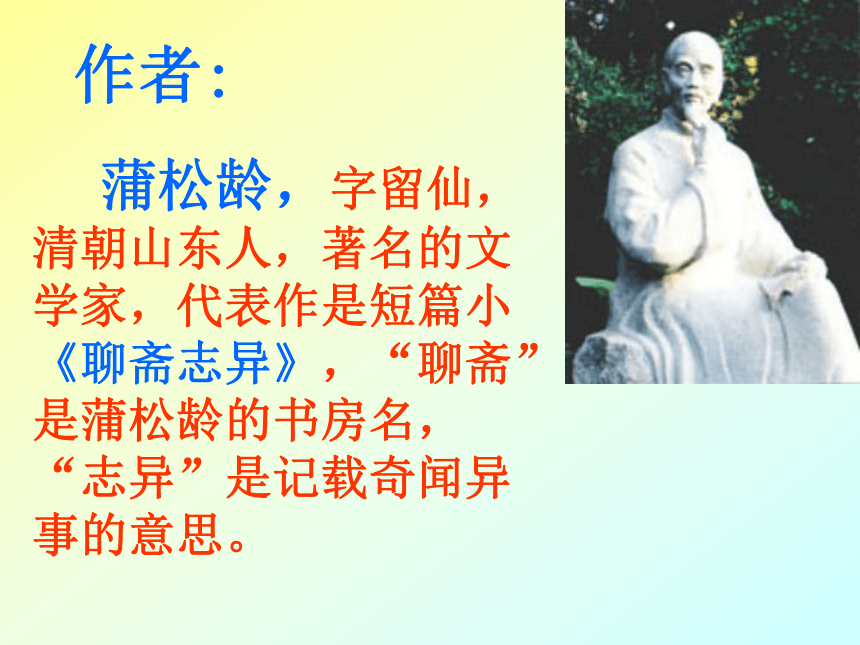 作者:

蒲松龄，字留仙，清朝山东人，著名的文学家，代表作是短篇小《聊斋志异》，“聊斋”是蒲松龄的书房名，“志异”是记载奇闻异事的意思。